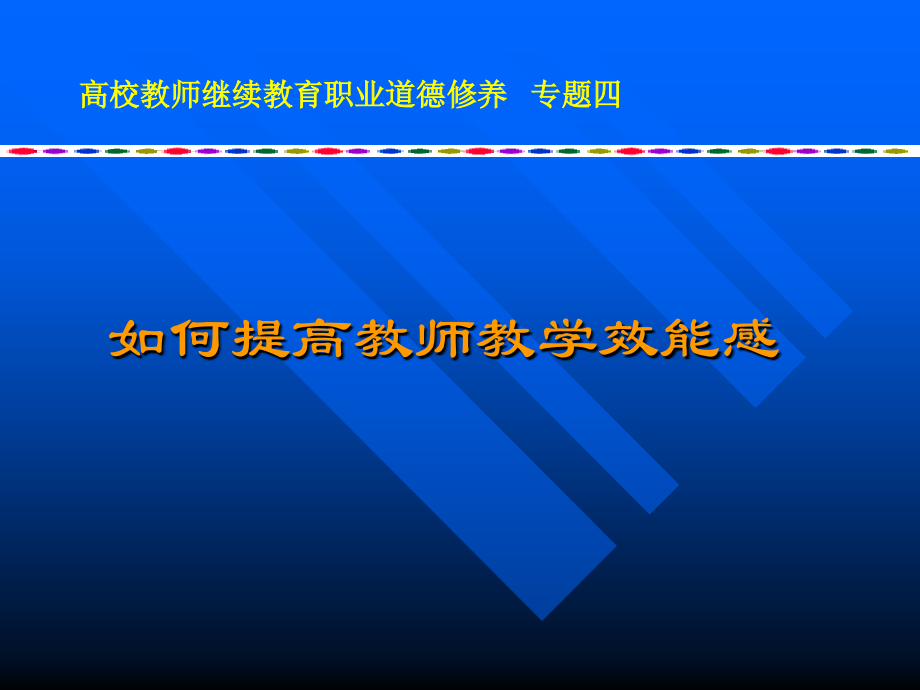 高校教师继续教育职业道德修养 专题四

如何提高教师教学效能感